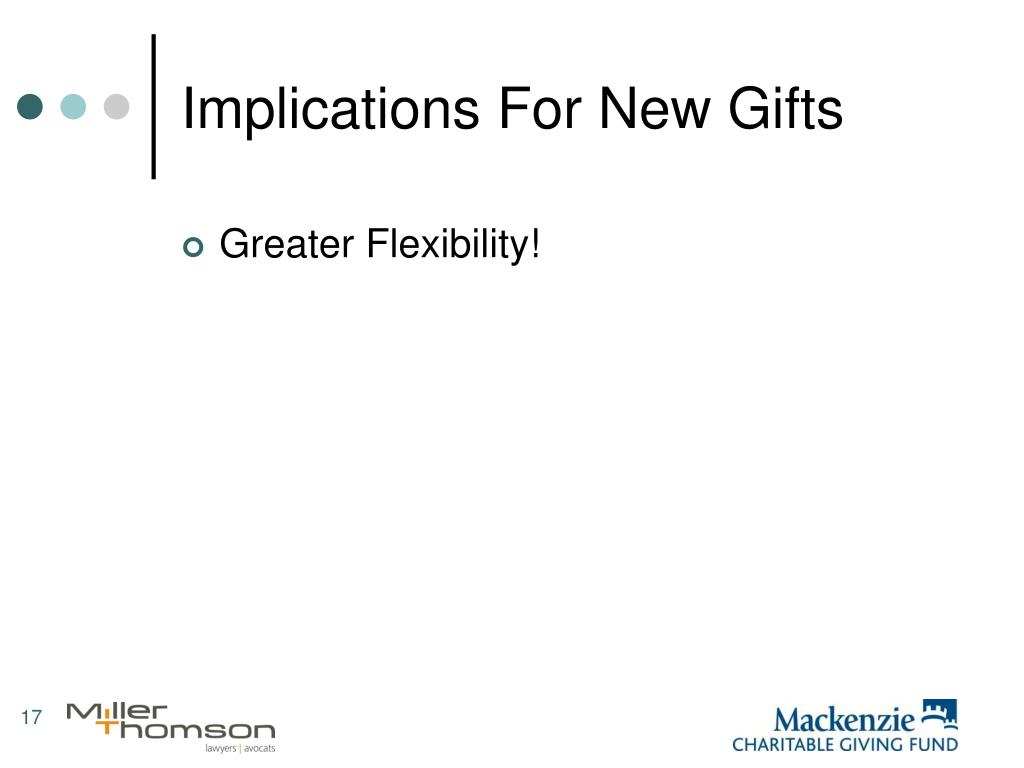 Implications For New Gifts

Greater Flexibility!

17

Miller Thomson
lawyers | avocats

Mackenzie
CHARITABLE GIVING FUND